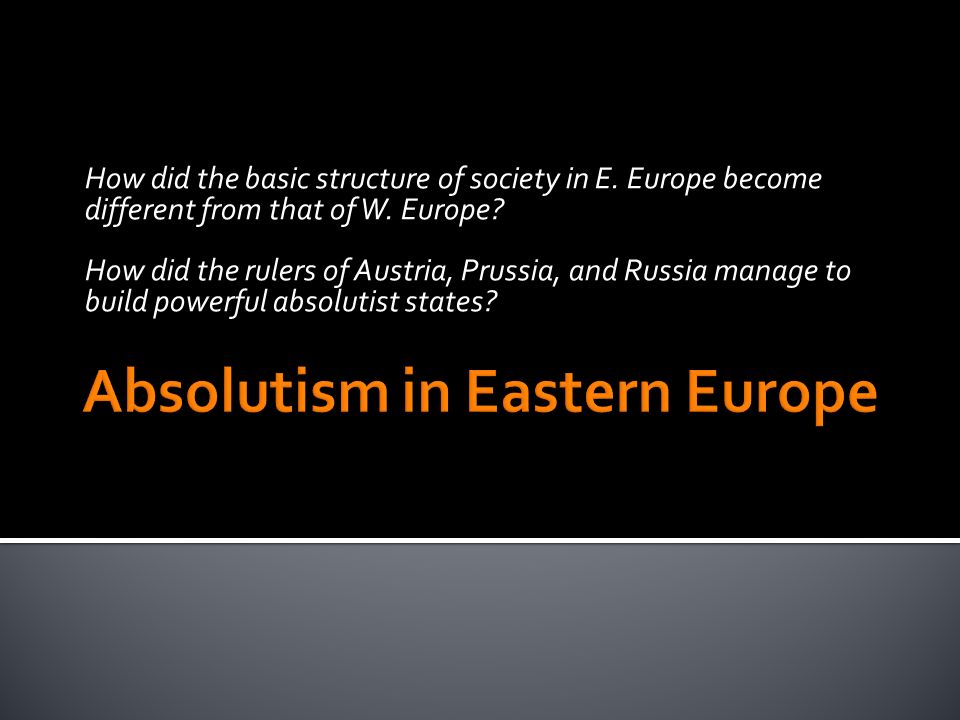 How did the basic structure of society in E. Europe become different from that of W. Europe?

How did the rulers of Austria, Prussia, and Russia manage to build powerful absolutist states?

Absolutism in Eastern Europe